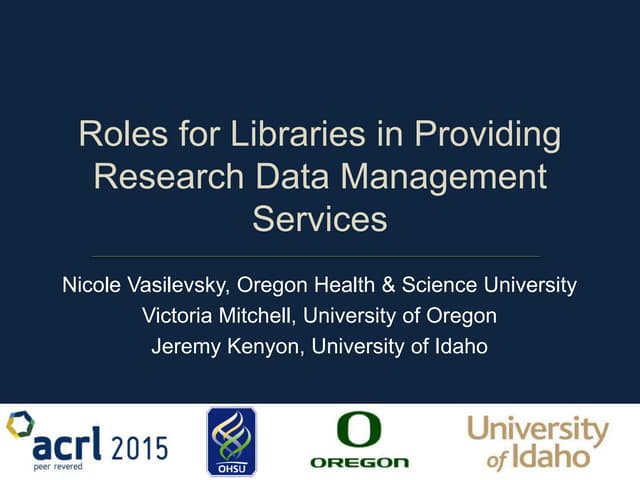 Roles for Libraries in Providing Research Data Management Services

Nicole Vasilevsky, Oregon Health & Science University
Victoria Mitchell, University of Oregon
Jeremy Kenyon, University of Idaho

acrl 2015
peer revered

OHSU

O
OREGON

University of Idaho